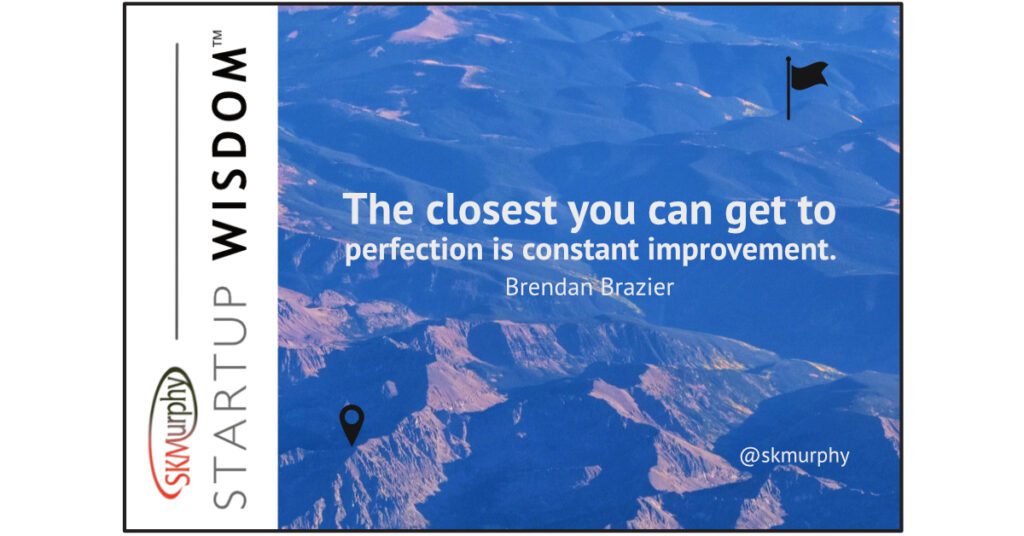 SKMurphy
STARTUP WISDOM™

The closest you can get to perfection is constant improvement.
Brendan Brazier

@skmurphy